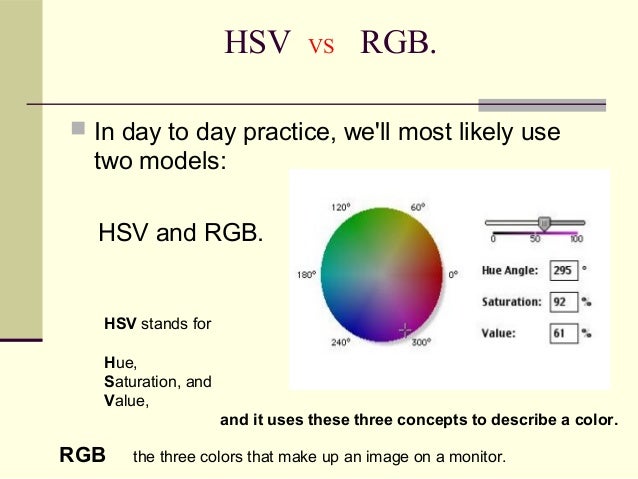 HSV vs RGB.

In day to day practice, we'll most likely use two models:

HSV and RGB.

120° 60° 180° 0° 240° 300°

0 50 100

Hue Angle: 295 °

Saturation: 92 %

Value: 61 %

HSV stands for

Hue,
Saturation, and
Value,

and it uses these three concepts to describe a color.

RGB the three colors that make up an image on a monitor.